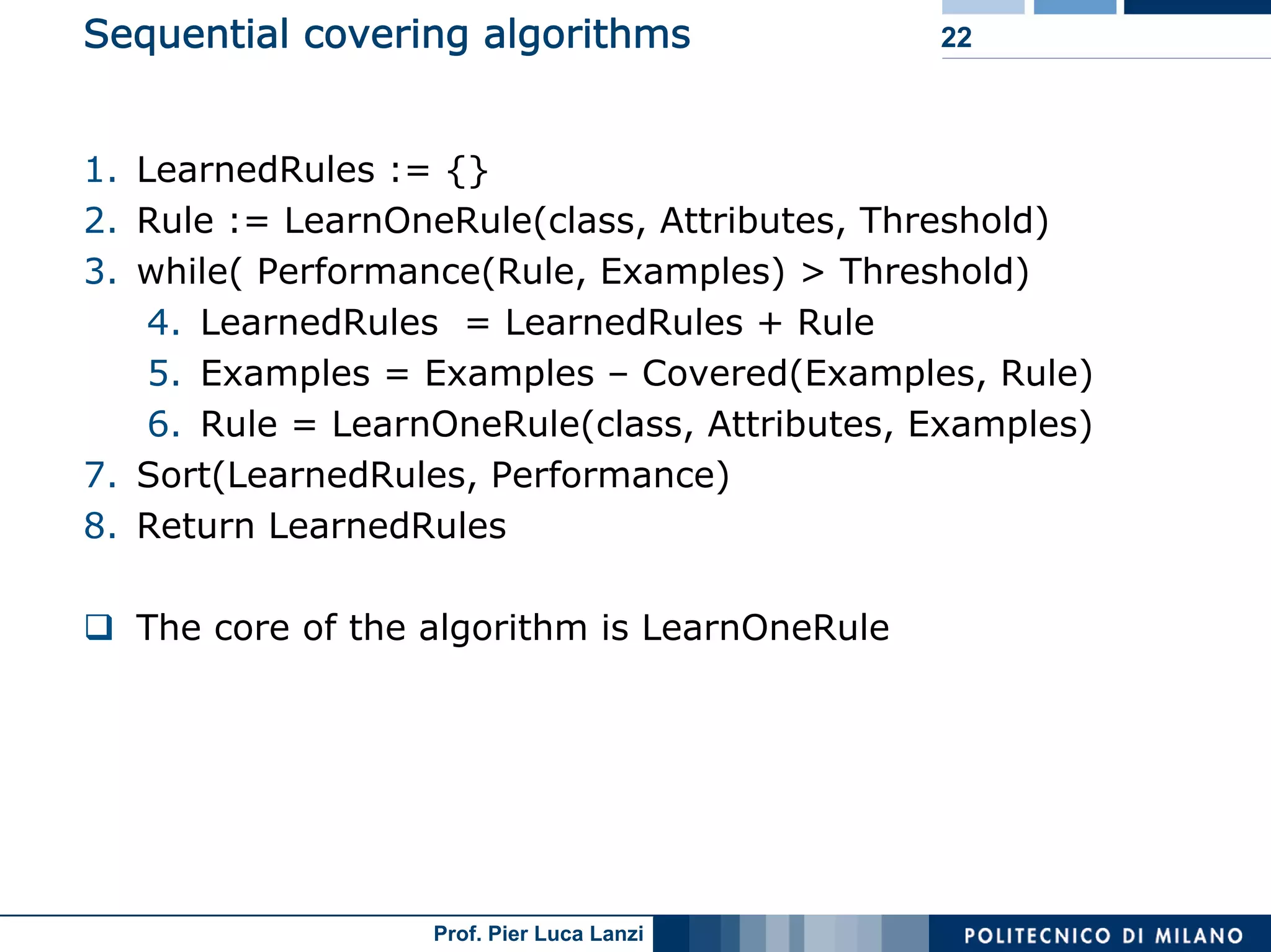 Sequential covering algorithms

22

1. LearnedRules := {}
2. Rule := LearnOneRule(class, Attributes, Threshold)
3. while( Performance(Rule, Examples) > Threshold)
4. LearnedRules = LearnedRules + Rule
5. Examples = Examples – Covered(Examples, Rule)
6. Rule = LearnOneRule(class, Attributes, Examples)
7. Sort(LearnedRules, Performance)
8. Return LearnedRules

❑ The core of the algorithm is LearnOneRule

Prof. Pier Luca Lanzi

POLITECNICO DI MILANO